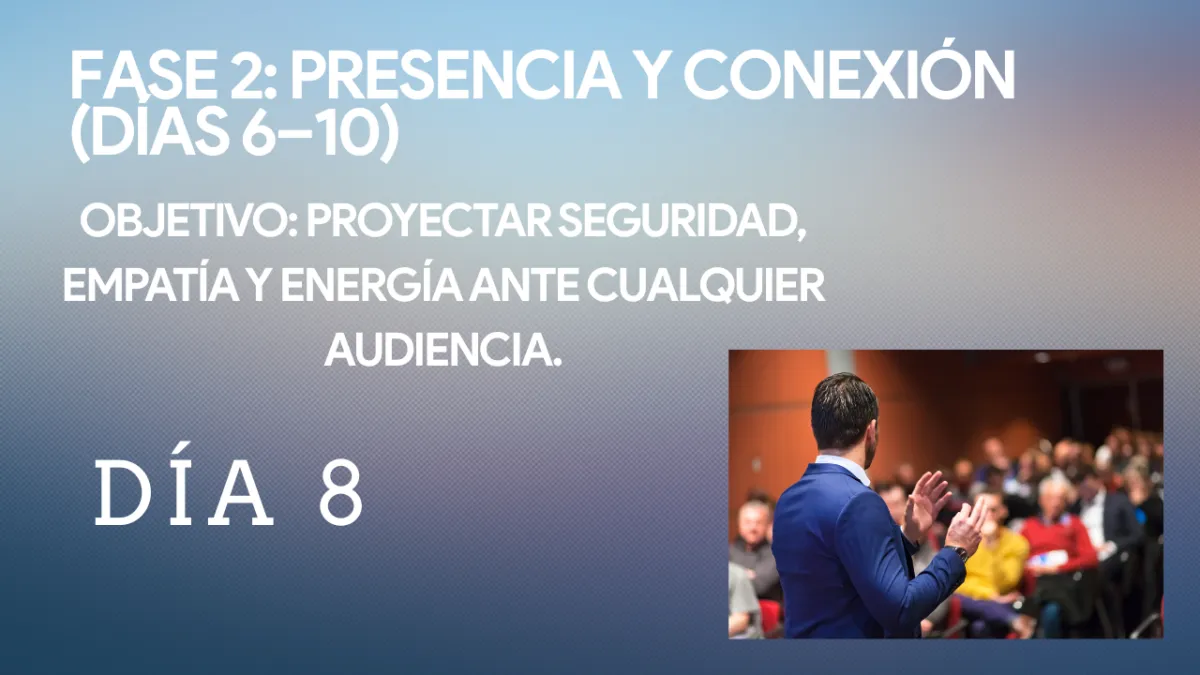 FASE 2: PRESENCIA Y CONEXIÓN (DÍAS 6–10)

OBJETIVO: PROYECTAR SEGURIDAD, EMPATÍA Y ENERGÍA ANTE CUALQUIER AUDIENCIA.

DÍA 8